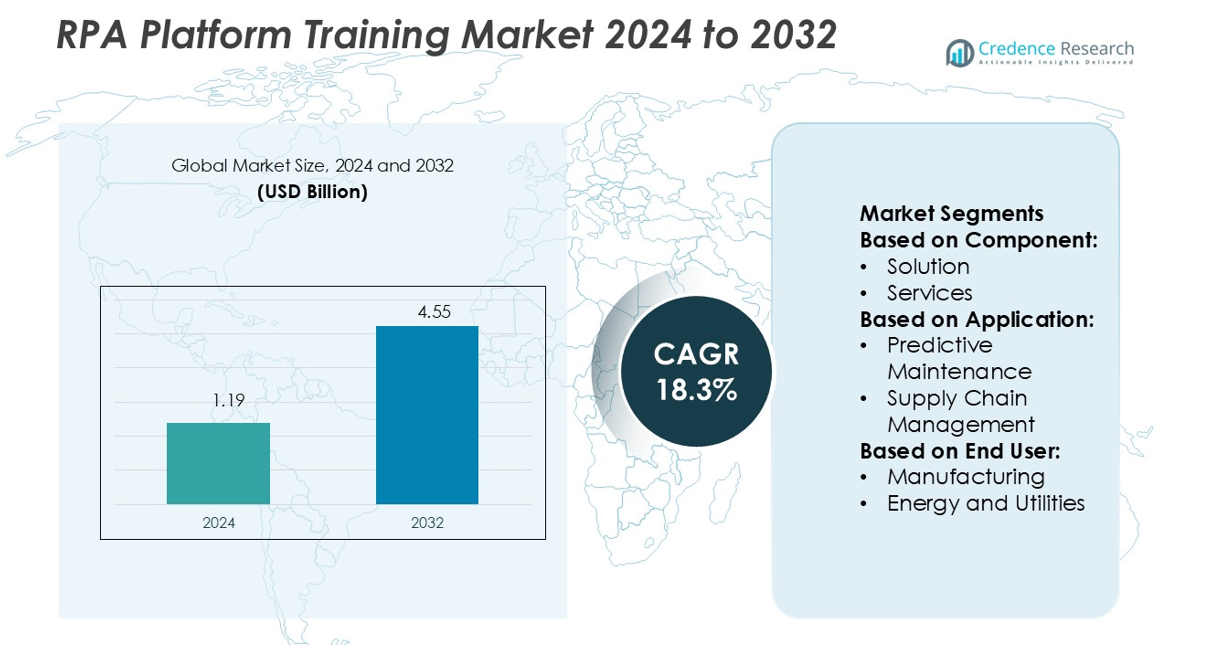 RPA Platform Training Market 2024 to 2032

Credence Research
Actionable Insights Delivered

Global Market Size, 2024 and 2032
(USD Billion)

1.19
4.55
2024
2032

CAGR
18.3%

Market Segments
Based on Component:
• Solution
• Services
Based on Application:
• Predictive Maintenance
• Supply Chain Management
Based on End User:
• Manufacturing
• Energy and Utilities